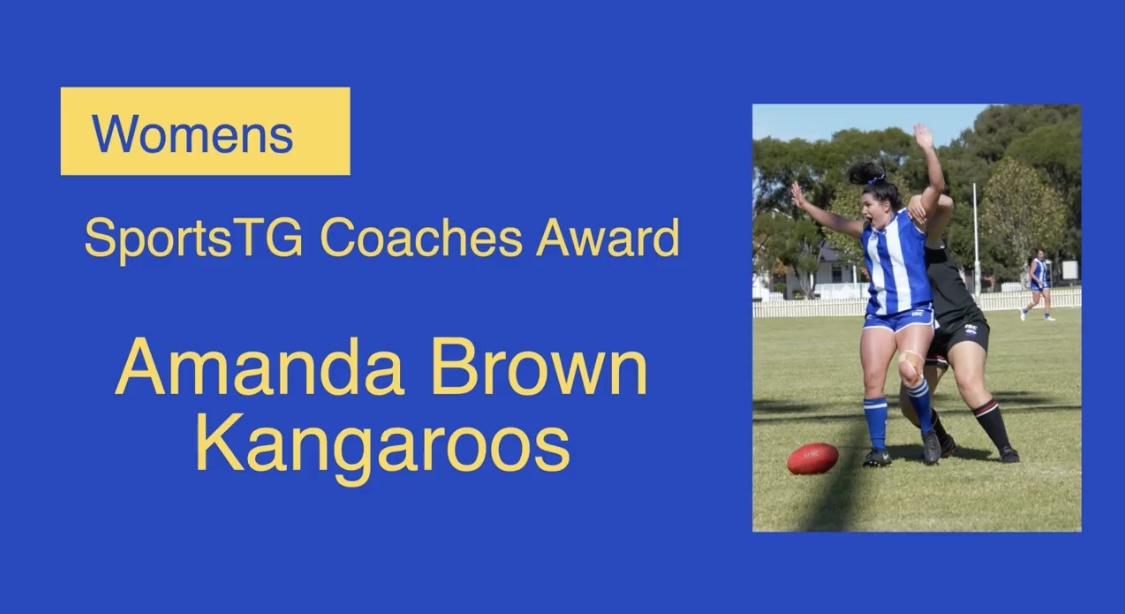 Womens

SportsTG Coaches Award

Amanda Brown
Kangaroos